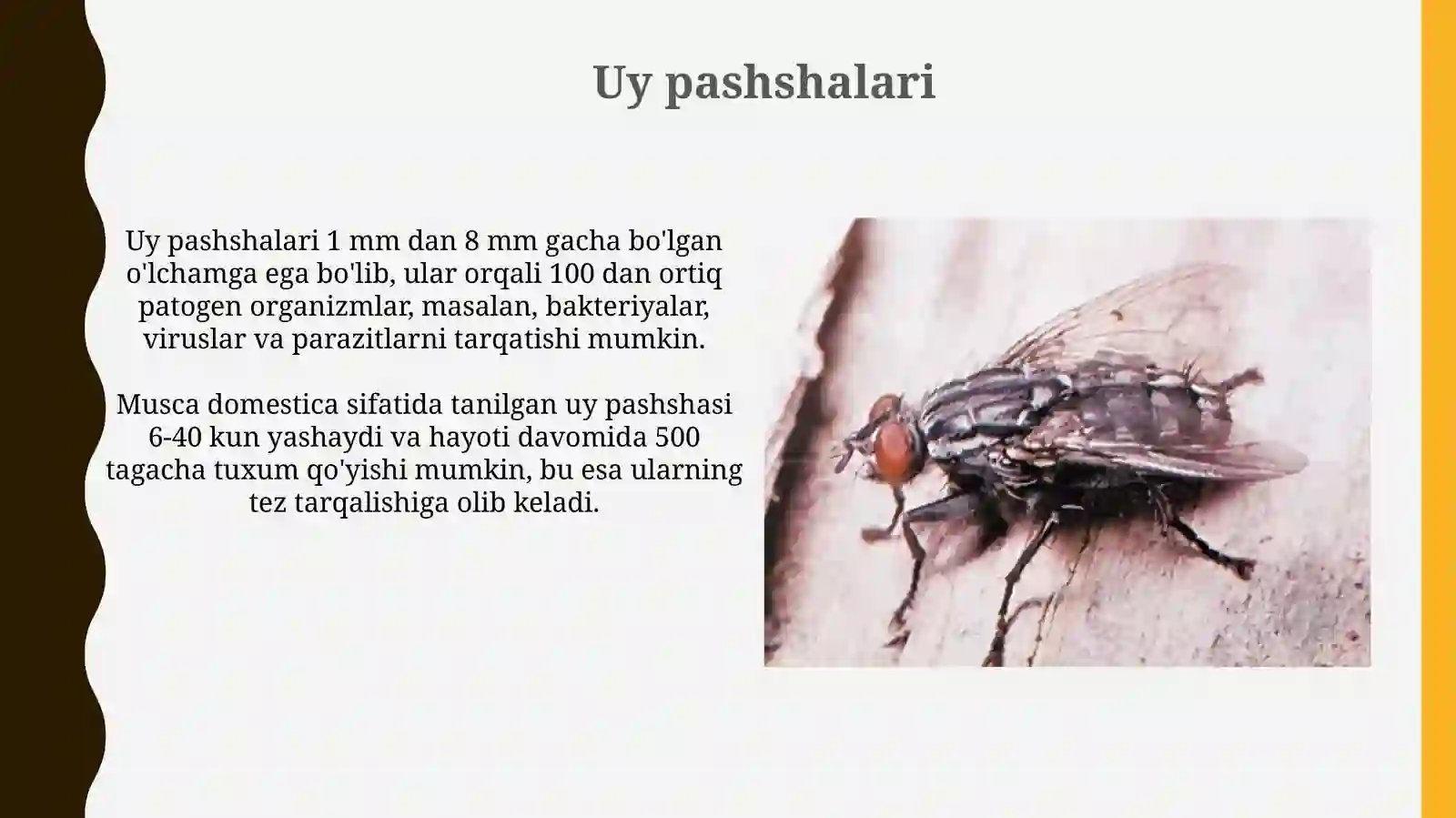 Uy pashshalari

Uy pashshalari 1 mm dan 8 mm gacha bo'lgan o'lchamga ega bo'lib, ular orqali 100 dan ortiq patogen organizmlar, masalan, bakteriyalar, viruslar va parazitlarni tarqatishi mumkin.

Musca domestica sifatida tanilgan uy pashshasi 6-40 kun yashaydi va hayoti davomida 500 tagacha tuxum qo'yishi mumkin, bu esa ularning tez tarqalishiga olib keladi.